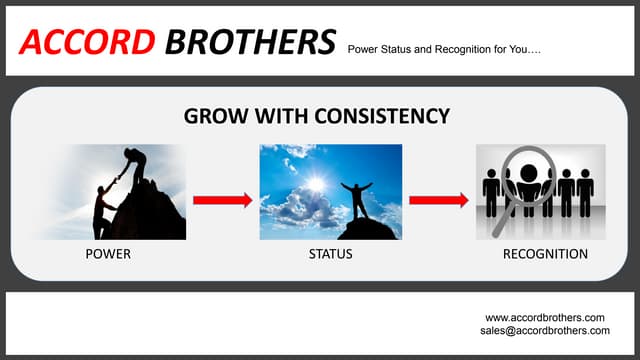 ACCORD BROTHERS Power Status and Recognition for You….

GROW WITH CONSISTENCY

POWER

STATUS

RECOGNITION

www.accordbrothers.com
sales@accordbrothers.com